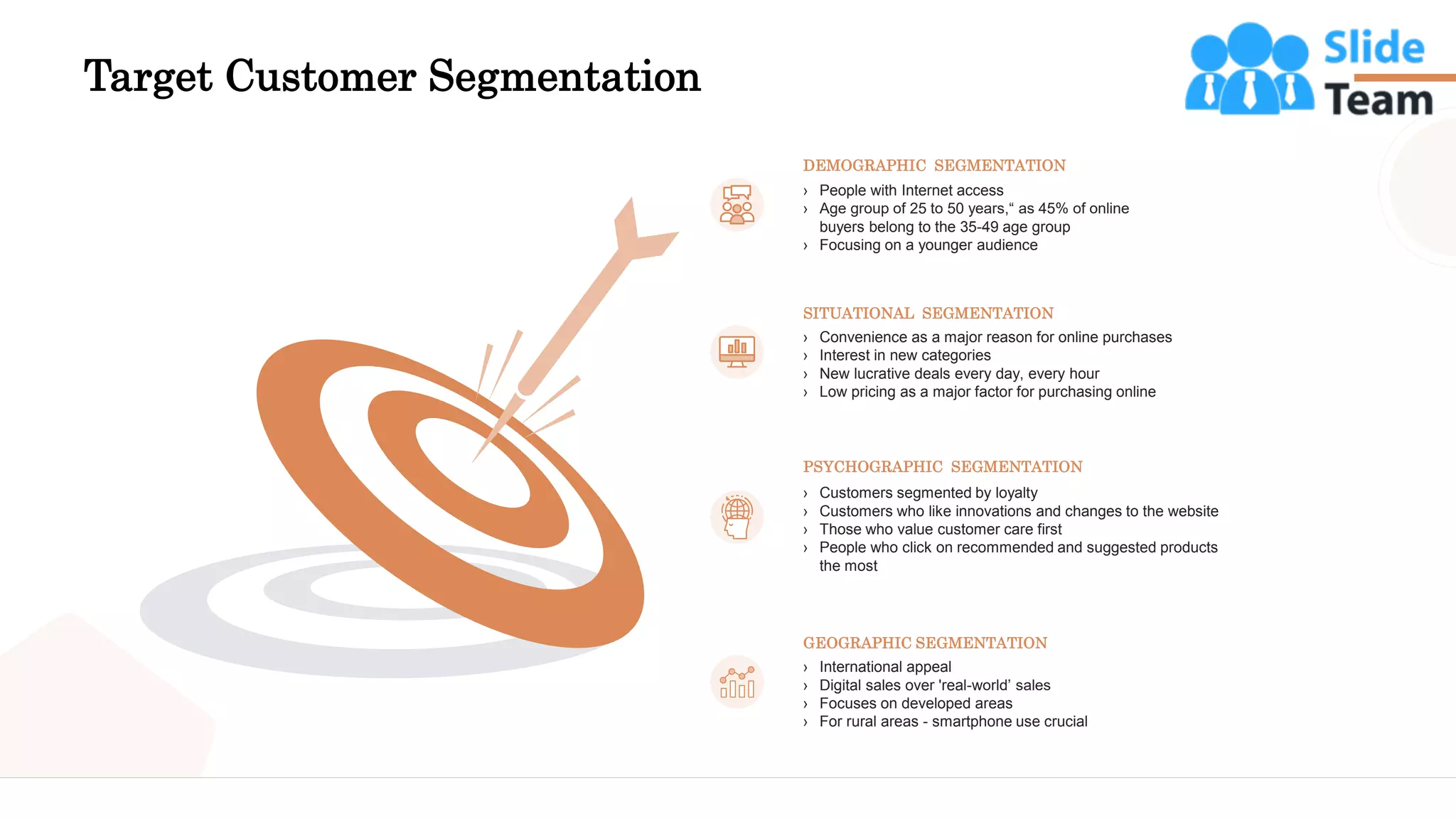 Target Customer Segmentation

Slide Team

DEMOGRAPHIC SEGMENTATION

› People with Internet access
› Age group of 25 to 50 years,“ as 45% of online buyers belong to the 35-49 age group
› Focusing on a younger audience

SITUATIONAL SEGMENTATION

› Convenience as a major reason for online purchases
› Interest in new categories
› New lucrative deals every day, every hour
› Low pricing as a major factor for purchasing online

PSYCHOGRAPHIC SEGMENTATION

› Customers segmented by loyalty
› Customers who like innovations and changes to the website
› Those who value customer care first
› People who click on recommended and suggested products the most

GEOGRAPHIC SEGMENTATION

› International appeal
› Digital sales over 'real-world' sales
› Focuses on developed areas
› For rural areas - smartphone use crucial